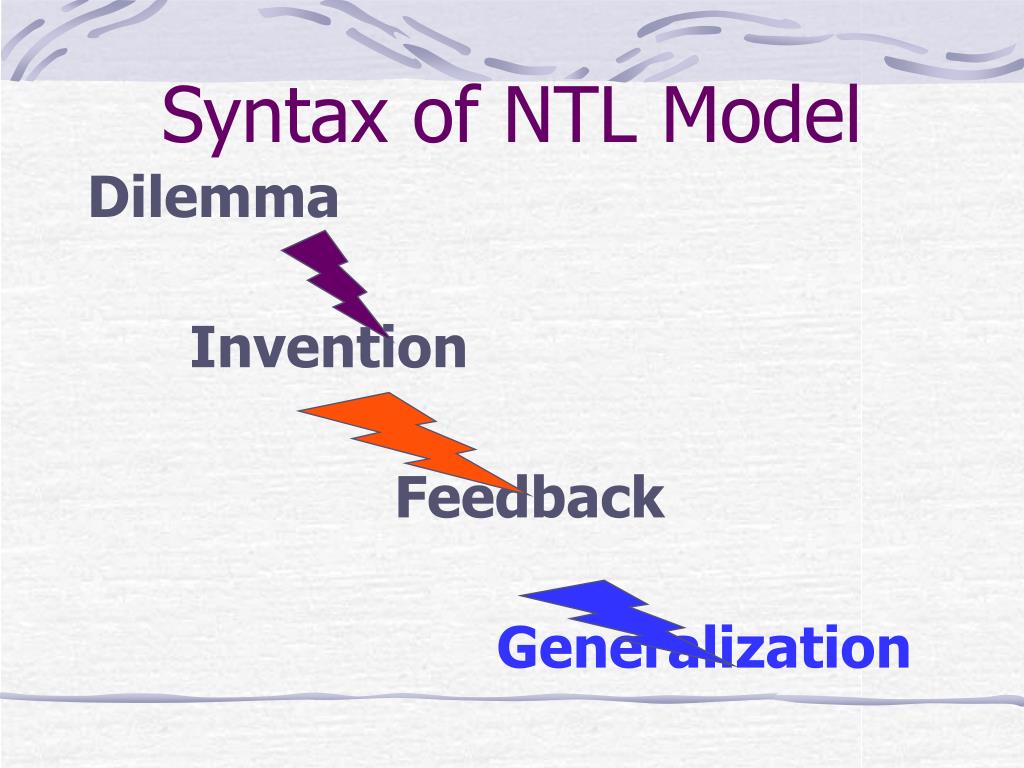 Syntax of NTL Model

Dilemma

Invention

Feedback

Generalization